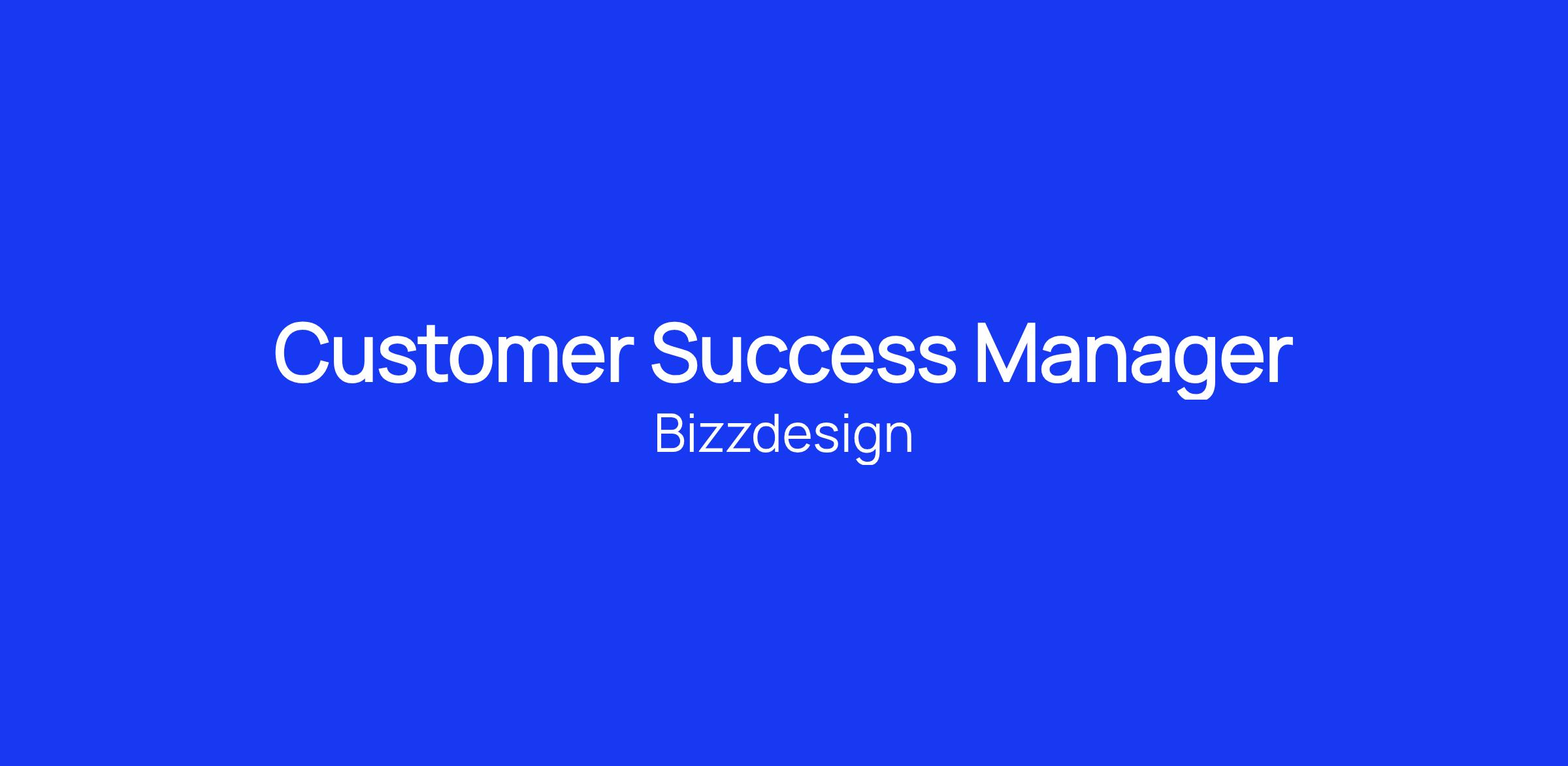 Customer Success Manager
Bizzdesign